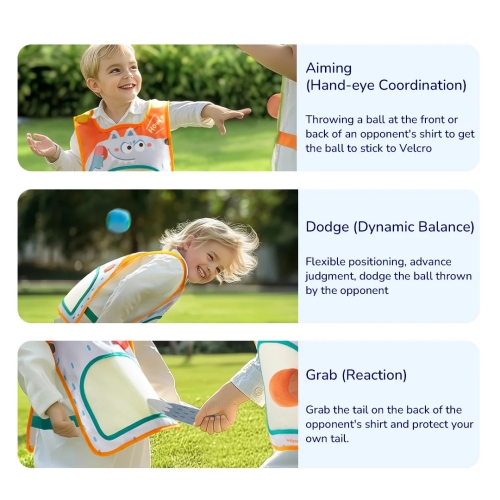 Aiming
(Hand-eye Coordination)

Throwing a ball at the front or back of an opponent's shirt to get the ball to stick to Velcro

Dodge (Dynamic Balance)

Flexible positioning, advance judgment, dodge the ball thrown by the opponent

Grab (Reaction)

Grab the tail on the back of the opponent's shirt and protect your own tail.